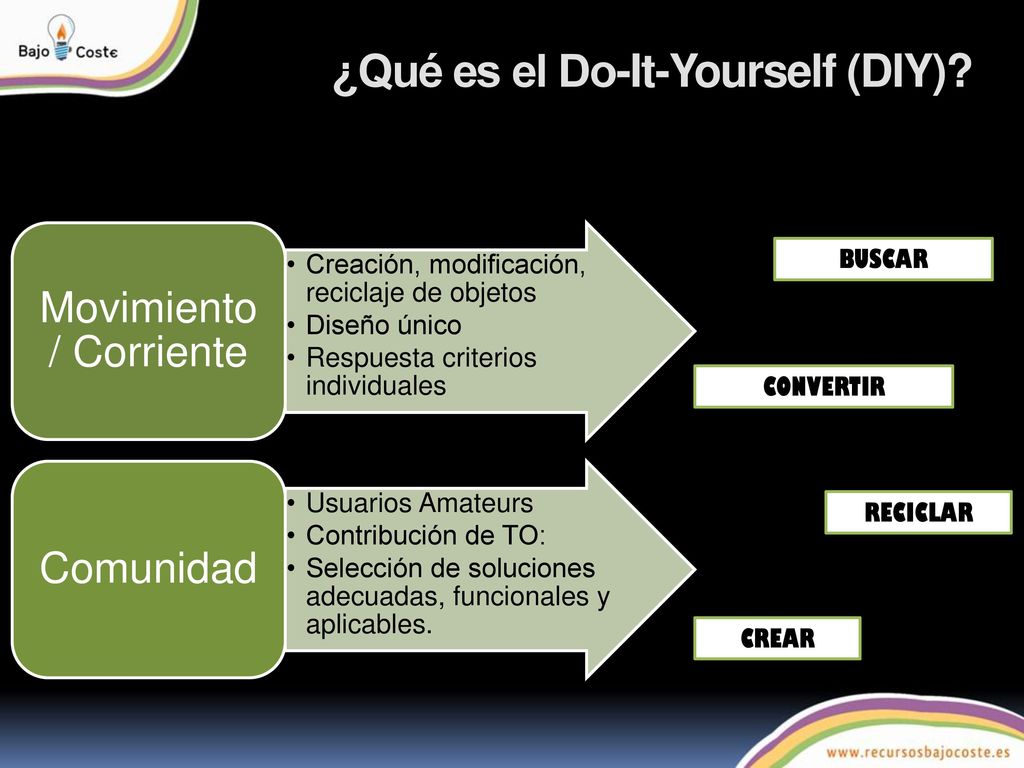 Bajo Coste

¿Qué es el Do-It-Yourself (DIY)?

Movimiento / Corriente

• Creación, modificación, reciclaje de objetos
• Diseño único
• Respuesta criterios individuales

Comunidad

• Usuarios Amateurs
• Contribución de TO:
• Selección de soluciones adecuadas, funcionales y aplicables.

BUSCAR

CONVERTIR

RECICLAR

CREAR

www.recursosbajocoste.es